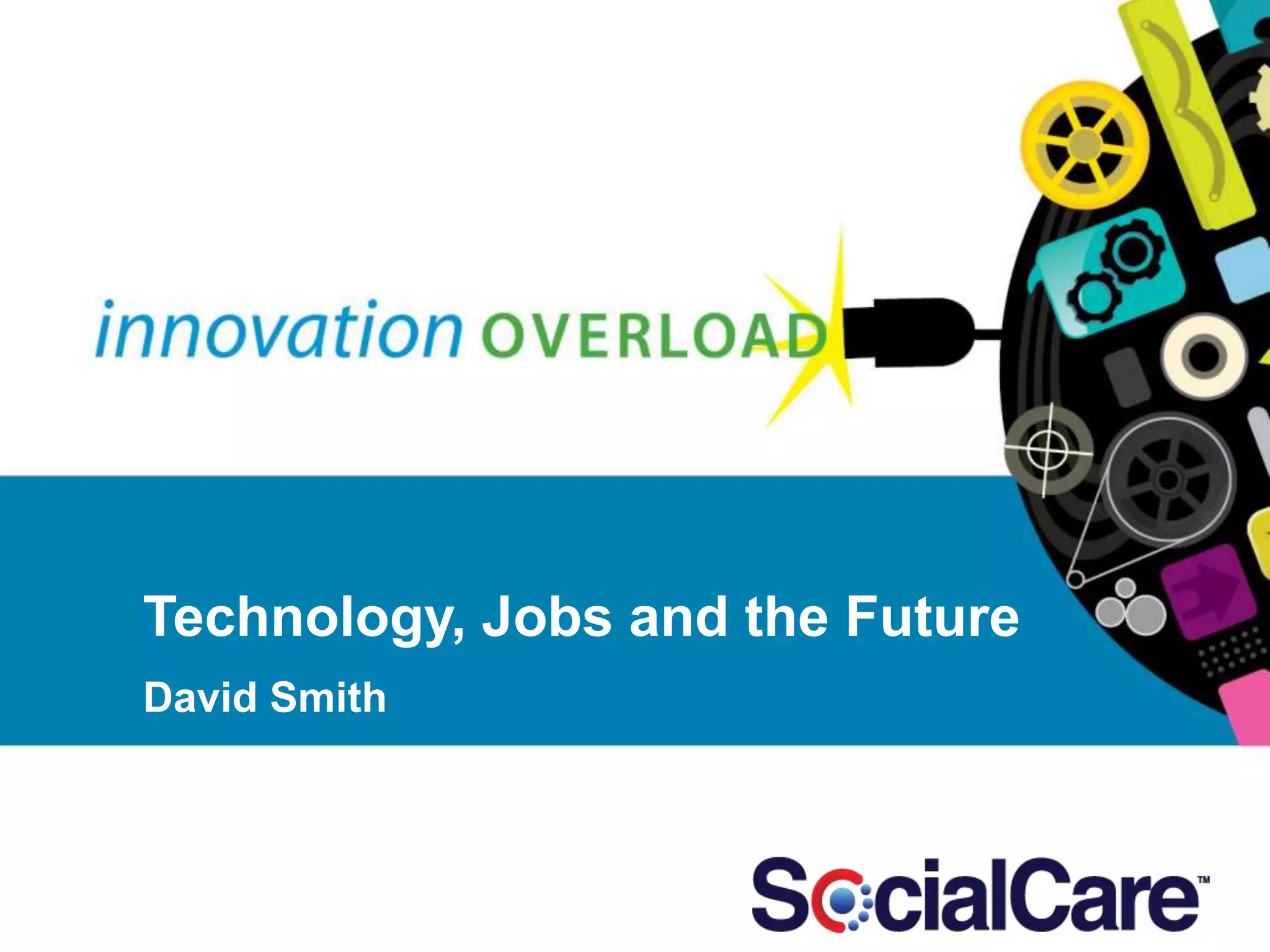 innovation OVERLOAD

Technology, Jobs and the Future

David Smith

SocialCare™